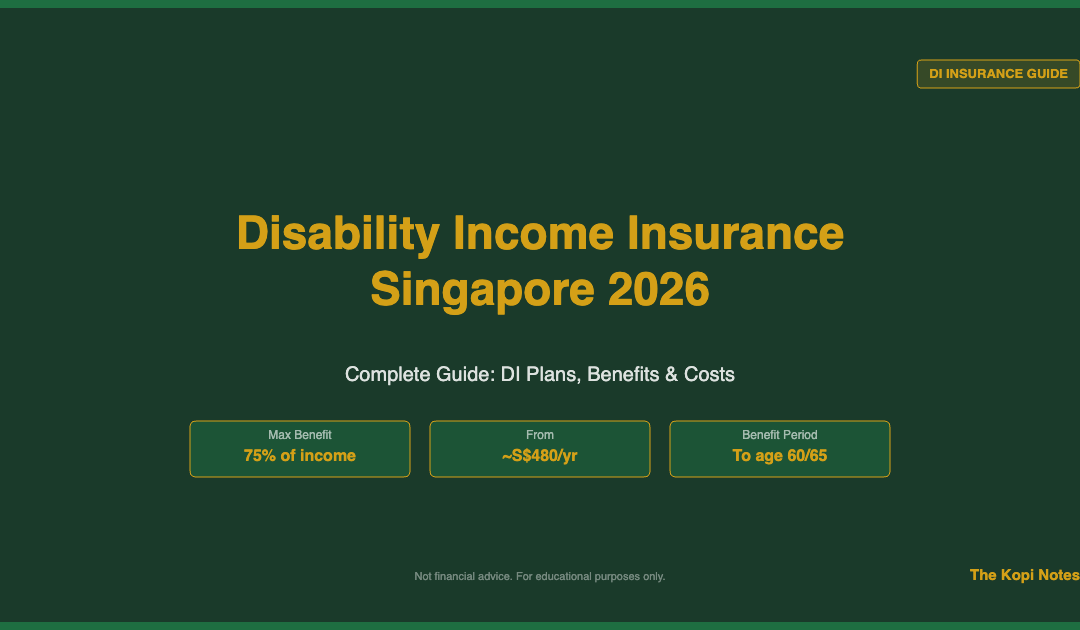 DI INSURANCE GUIDE

Disability Income Insurance Singapore 2026

Complete Guide: DI Plans, Benefits & Costs

Max Benefit
75% of income

From
~S$480/yr

Benefit Period
To age 60/65

Not financial advice. For educational purposes only.

The Kopi Notes